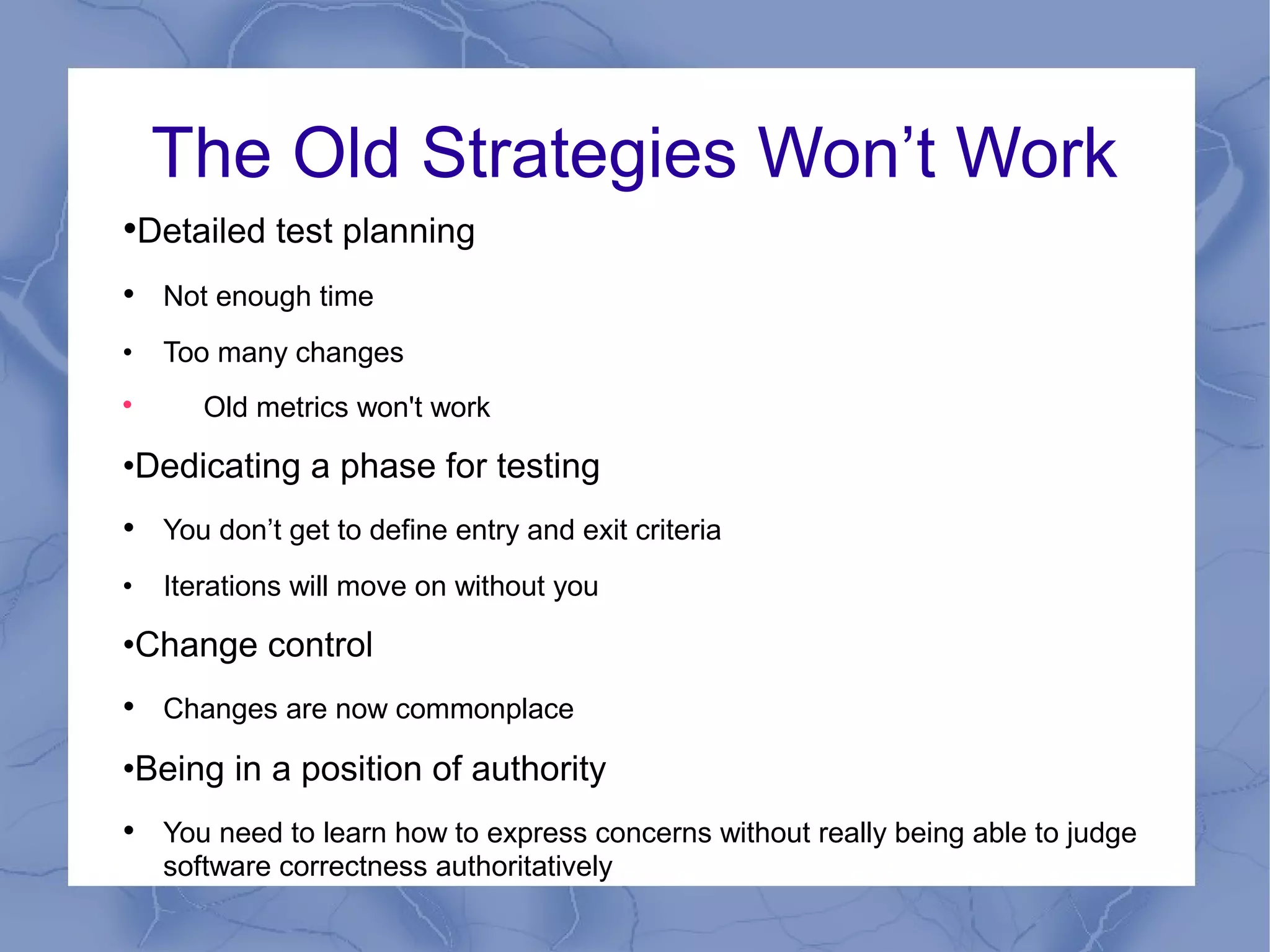 The Old Strategies Won’t Work

•Detailed test planning

• Not enough time

• Too many changes

• Old metrics won't work

•Dedicating a phase for testing

• You don’t get to define entry and exit criteria

• Iterations will move on without you

•Change control

• Changes are now commonplace

•Being in a position of authority

• You need to learn how to express concerns without really being able to judge software correctness authoritatively